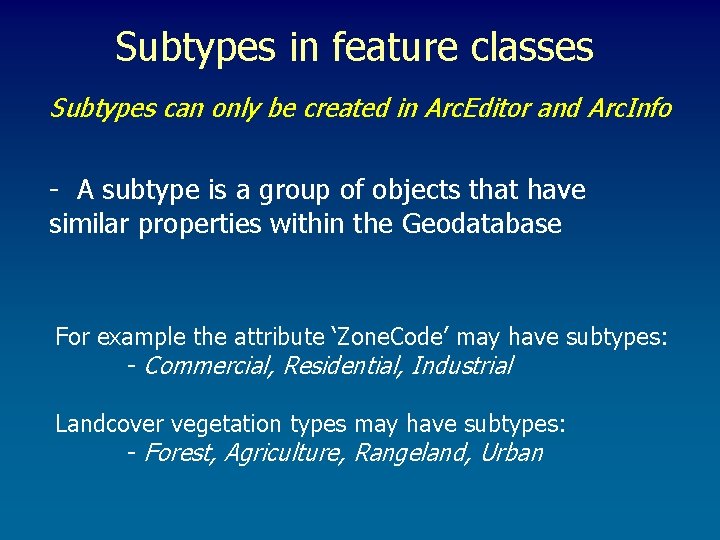 Subtypes in feature classes

Subtypes can only be created in ArcEditor and ArcInfo

- A subtype is a group of objects that have similar properties within the Geodatabase

For example the attribute ‘ZoneCode’ may have subtypes:
- Commercial, Residential, Industrial

Landcover vegetation types may have subtypes:
- Forest, Agriculture, Rangeland, Urban